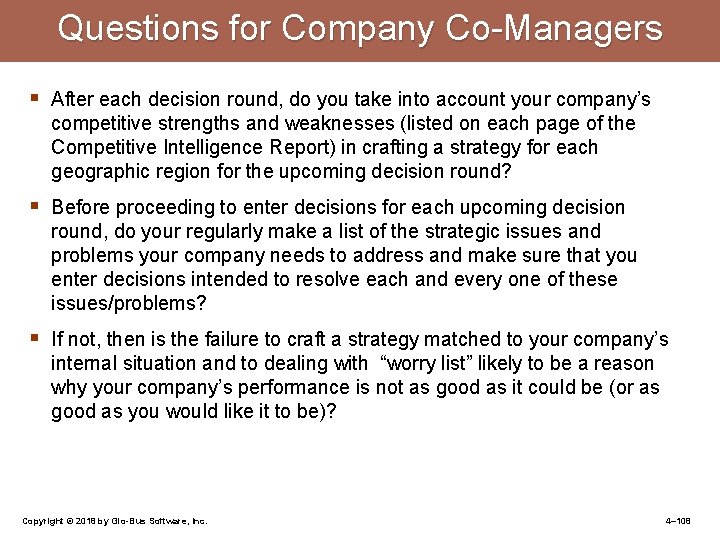 Questions for Company Co-Managers

▪ After each decision round, do you take into account your company's competitive strengths and weaknesses (listed on each page of the Competitive Intelligence Report) in crafting a strategy for each geographic region for the upcoming decision round?

▪ Before proceeding to enter decisions for each upcoming decision round, do your regularly make a list of the strategic issues and problems your company needs to address and make sure that you enter decisions intended to resolve each and every one of these issues/problems?

▪ If not, then is the failure to craft a strategy matched to your company's internal situation and to dealing with "worry list" likely to be a reason why your company's performance is not as good as it could be (or as good as you would like it to be)?

Copyright © 2018 by Glo-Bus Software, Inc.

4–108